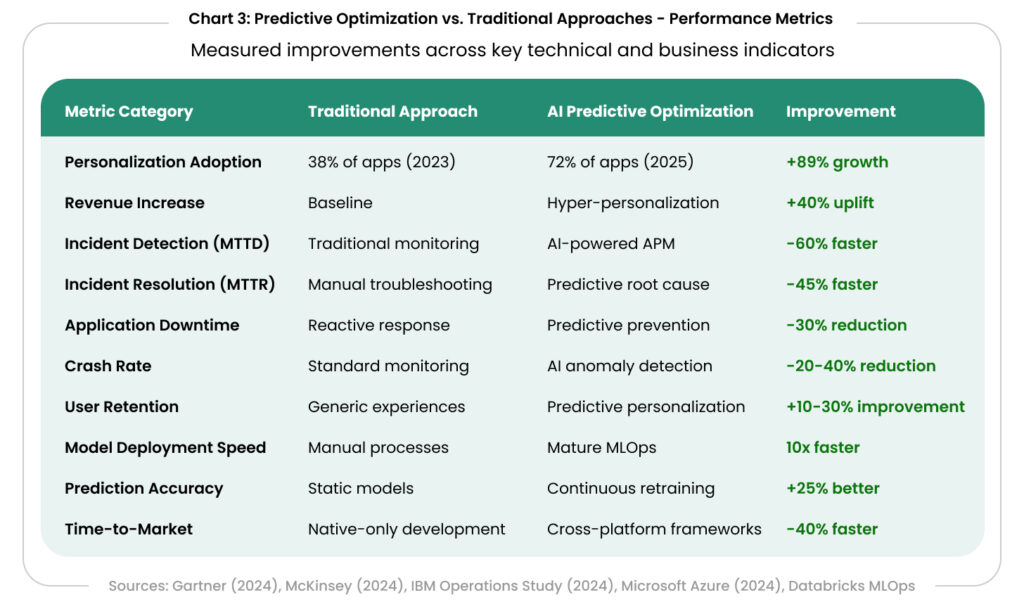 Chart 3: Predictive Optimization vs. Traditional Approaches - Performance Metrics

Measured improvements across key technical and business indicators

| Metric Category | Traditional Approach | AI Predictive Optimization | Improvement |
|---|---|---|---|
| Personalization Adoption | 38% of apps (2023) | 72% of apps (2025) | +89% growth |
| Revenue Increase | Baseline | Hyper-personalization | +40% uplift |
| Incident Detection (MTTD) | Traditional monitoring | AI-powered APM | -60% faster |
| Incident Resolution (MTTR) | Manual troubleshooting | Predictive root cause | -45% faster |
| Application Downtime | Reactive response | Predictive prevention | -30% reduction |
| Crash Rate | Standard monitoring | AI anomaly detection | -20-40% reduction |
| User Retention | Generic experiences | Predictive personalization | +10-30% improvement |
| Model Deployment Speed | Manual processes | Mature MLOps | 10x faster |
| Prediction Accuracy | Static models | Continuous retraining | +25% better |
| Time-to-Market | Native-only development | Cross-platform frameworks | -40% faster |

Sources: Gartner (2024), McKinsey (2024), IBM Operations Study (2024), Microsoft Azure (2024), Databricks MLOps